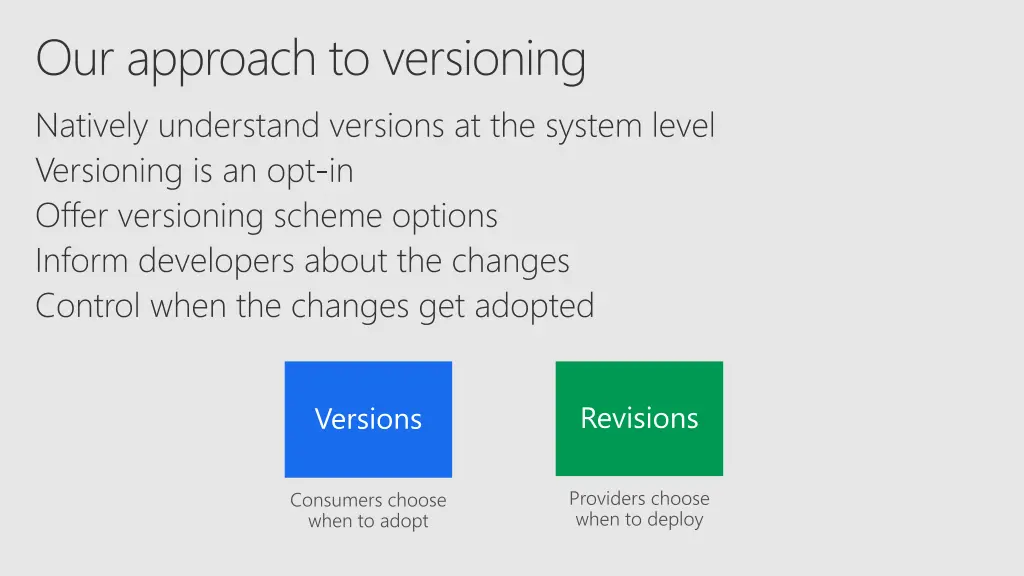 Our approach to versioning

Natively understand versions at the system level
Versioning is an opt-in
Offer versioning scheme options
Inform developers about the changes
Control when the changes get adopted

Versions

Consumers choose when to adopt

Revisions

Providers choose when to deploy